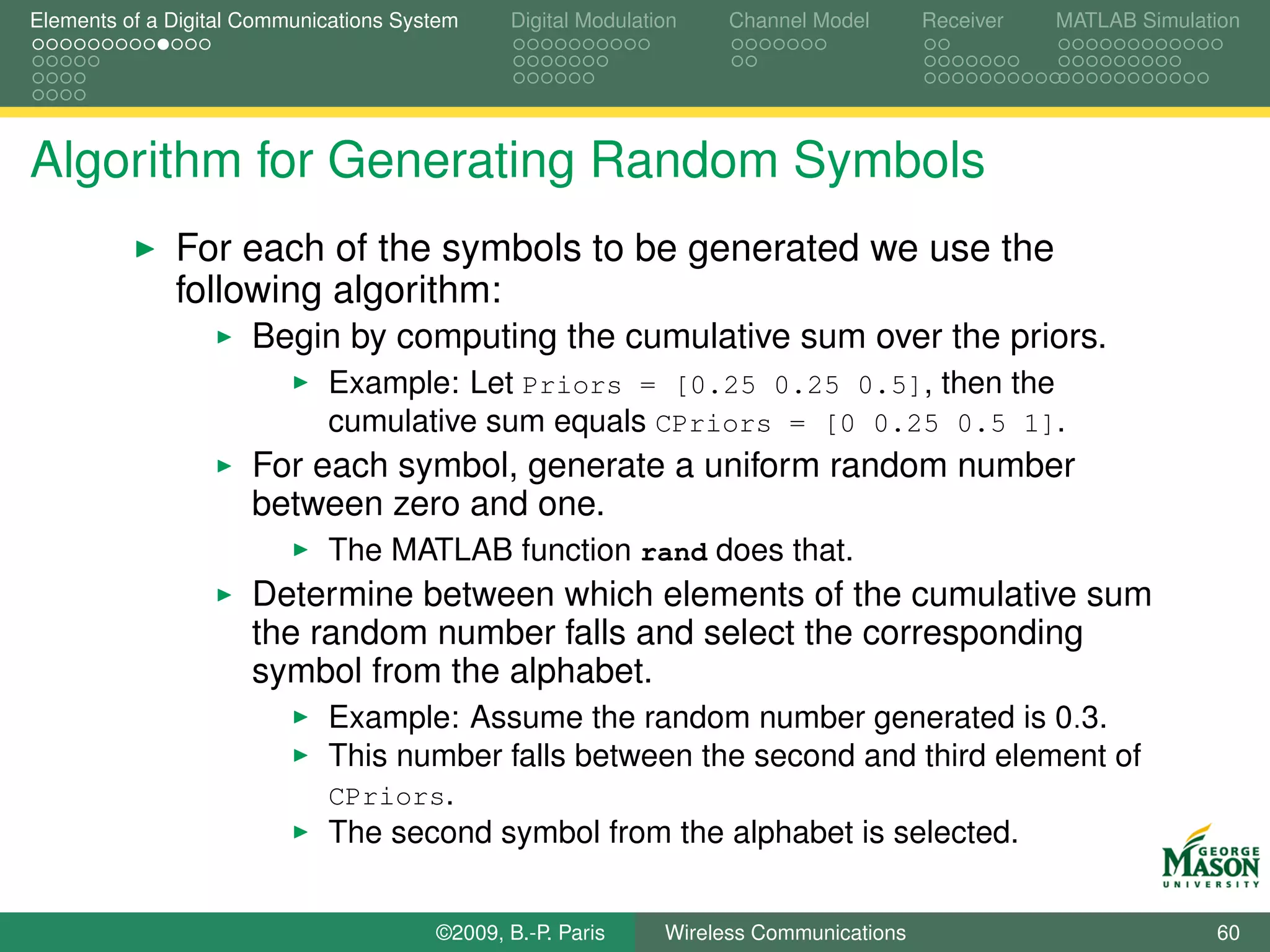 Elements of a Digital Communications System    Digital Modulation    Channel Model    Receiver    MATLAB Simulation

Algorithm for Generating Random Symbols

▶ For each of the symbols to be generated we use the following algorithm:

▶ Begin by computing the cumulative sum over the priors.

▶ Example: Let Priors = [0.25 0.25 0.5], then the cumulative sum equals CPriors = [0 0.25 0.5 1].

▶ For each symbol, generate a uniform random number between zero and one.

▶ The MATLAB function rand does that.

▶ Determine between which elements of the cumulative sum the random number falls and select the corresponding symbol from the alphabet.

▶ Example: Assume the random number generated is 0.3.

▶ This number falls between the second and third element of CPriors.

▶ The second symbol from the alphabet is selected.

GEORGE MASON UNIVERSITY

©2009, B.-P. Paris    Wireless Communications    60